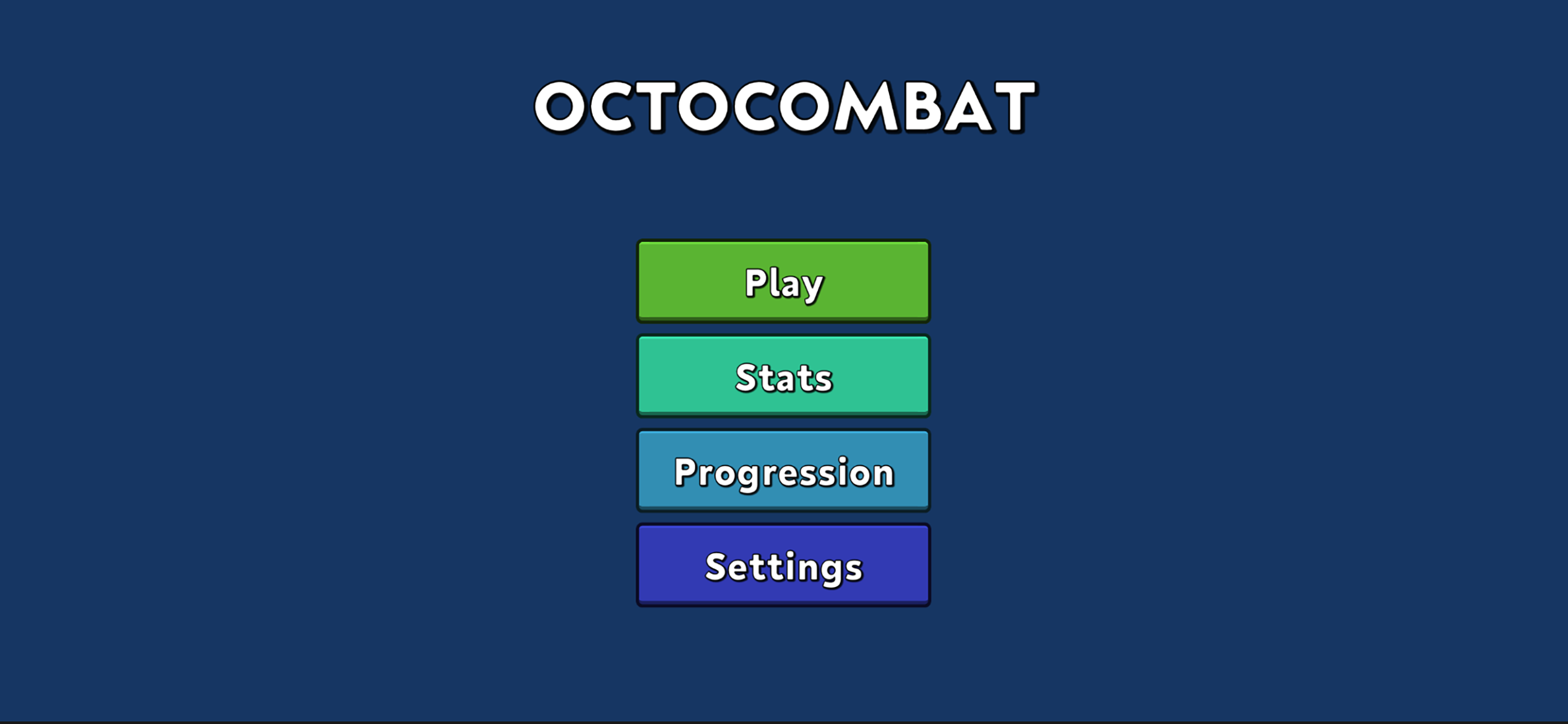 OCTOCOMBAT

Play

Stats

Progression

Settings